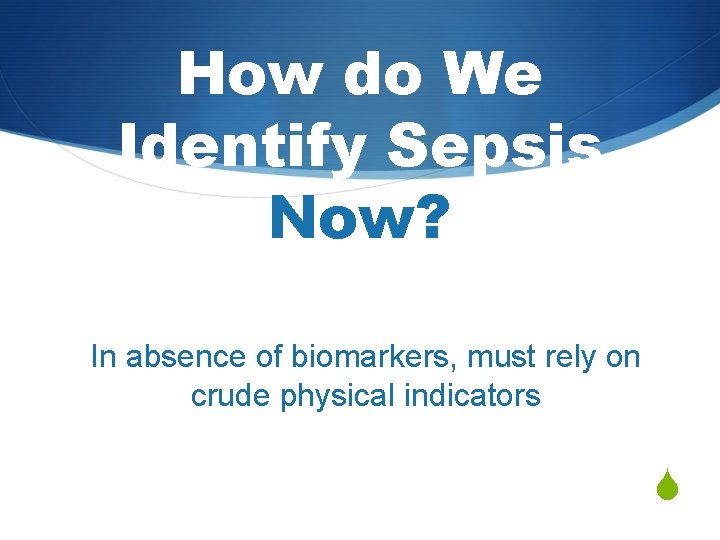 How do We Identify Sepsis Now?

In absence of biomarkers, must rely on crude physical indicators